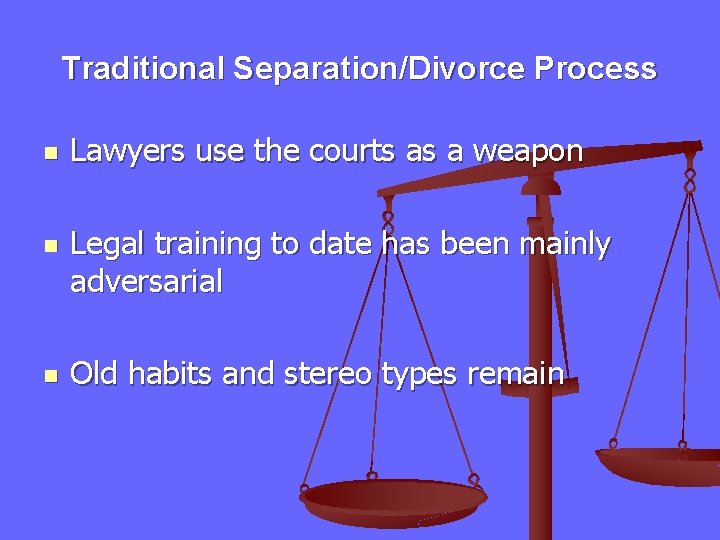 Traditional Separation/Divorce Process

- Lawyers use the courts as a weapon

- Legal training to date has been mainly adversarial

- Old habits and stereo types remain